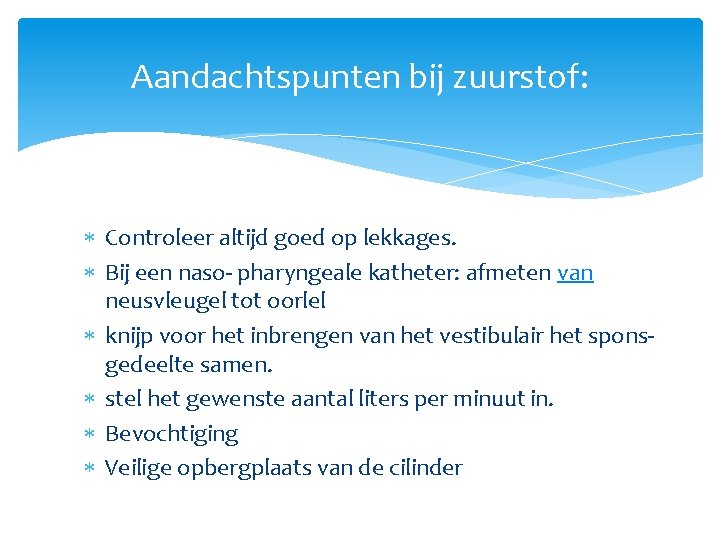 Aandachtspunten bij zuurstof:

∗ Controleer altijd goed op lekkages.
∗ Bij een naso- pharyngeale katheter: afmeten van neusvleugel tot oorlel
∗ knijp voor het inbrengen van het vestibulair het sponsgedeelte samen.
∗ stel het gewenste aantal liters per minuut in.
∗ Bevochtiging
∗ Veilige opbergplaats van de cilinder